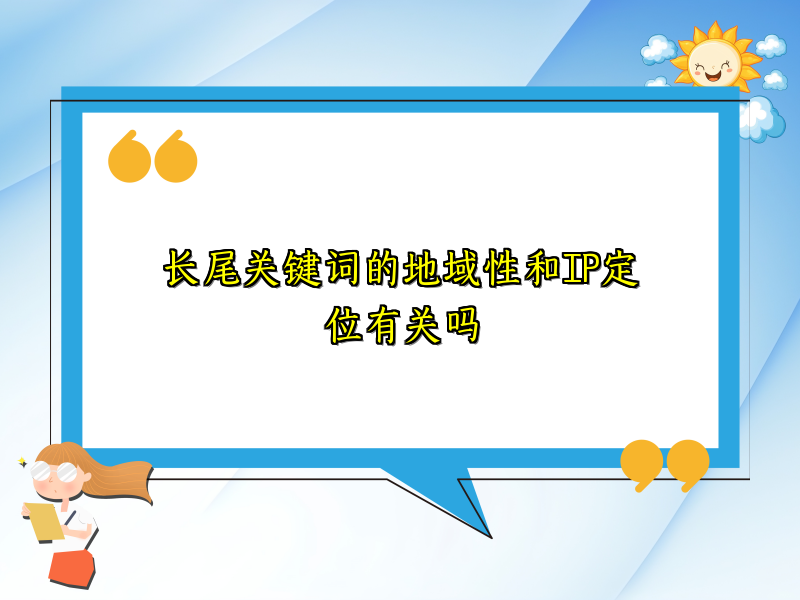 长尾关键词的地域性和IP定位有关吗